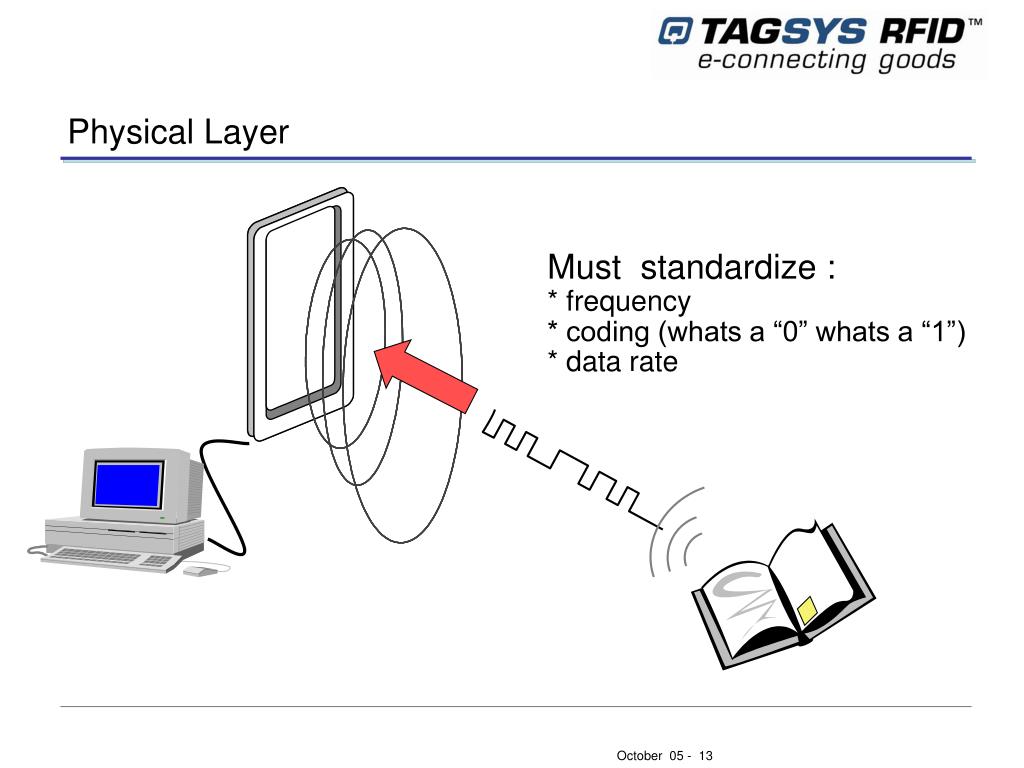 TAGSYS RFID™
e-connecting goods

Physical Layer

Must standardize :
* frequency
* coding (whats a “0” whats a “1”)
* data rate

October 05 - 13